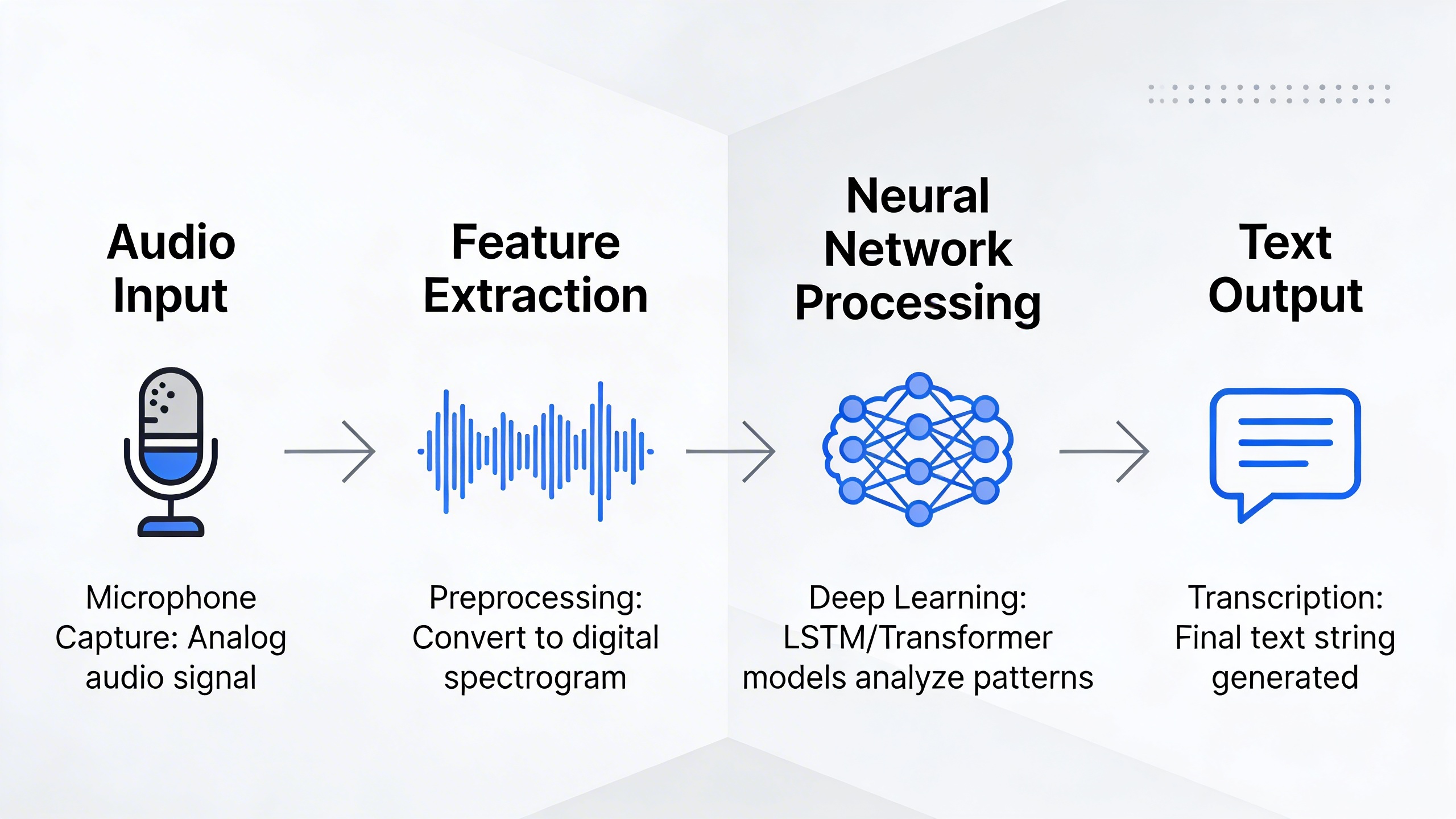 Audio Input

Microphone Capture: Analog audio signal

Feature Extraction

Preprocessing: Convert to digital spectrogram

Neural Network Processing

Deep Learning: LSTM/Transformer models analyze patterns

Text Output

Transcription: Final text string generated